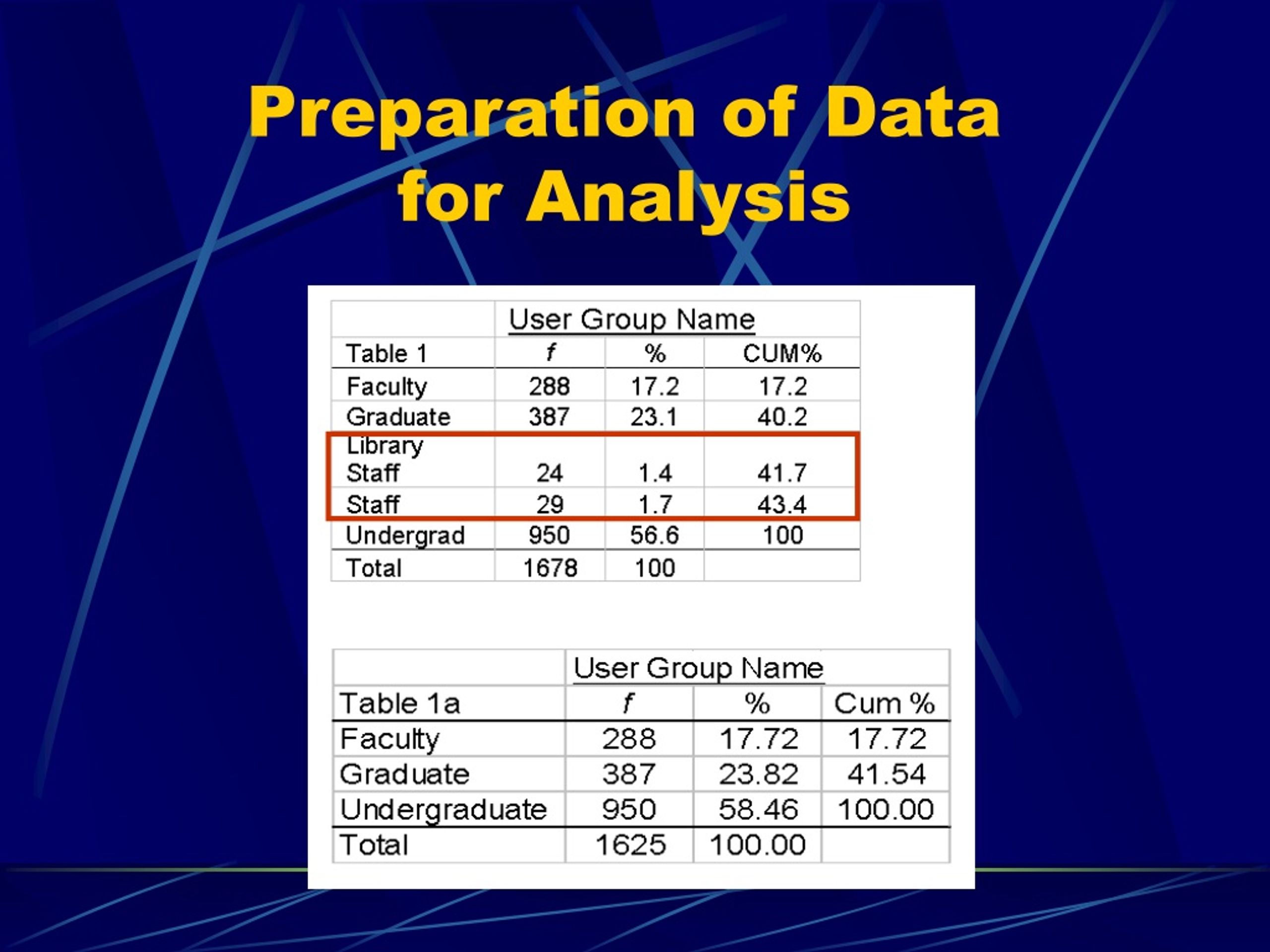 Preparation of Data for Analysis

| | User Group Name | | |
|---|---|---|---|
| Table 1 | f | % | CUM% |
| Faculty | 288 | 17.2 | 17.2 |
| Graduate | 387 | 23.1 | 40.2 |
| Library Staff | 24 | 1.4 | 41.7 |
| Staff | 29 | 1.7 | 43.4 |
| Undergrad | 950 | 56.6 | 100 |
| Total | 1678 | 100 | |

| | User Group Name | | |
|---|---|---|---|
| Table 1a | f | % | Cum % |
| Faculty | 288 | 17.72 | 17.72 |
| Graduate | 387 | 23.82 | 41.54 |
| Undergraduate | 950 | 58.46 | 100.00 |
| Total | 1625 | 100.00 | |